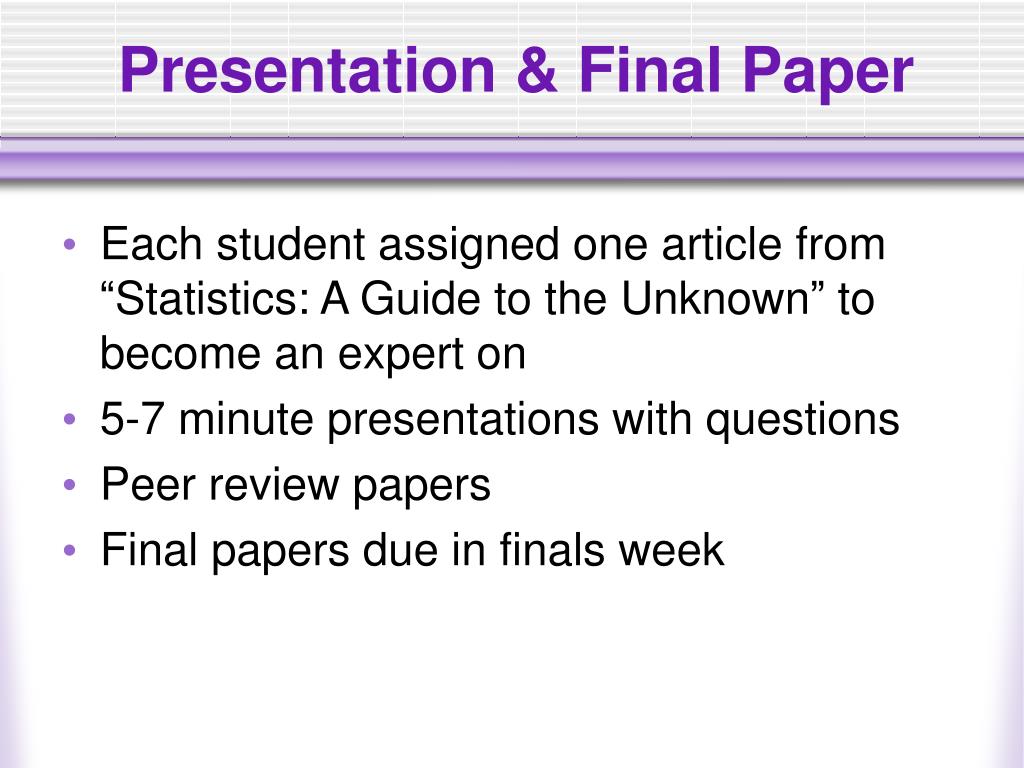 Presentation & Final Paper

• Each student assigned one article from “Statistics: A Guide to the Unknown” to become an expert on
• 5-7 minute presentations with questions
• Peer review papers
• Final papers due in finals week